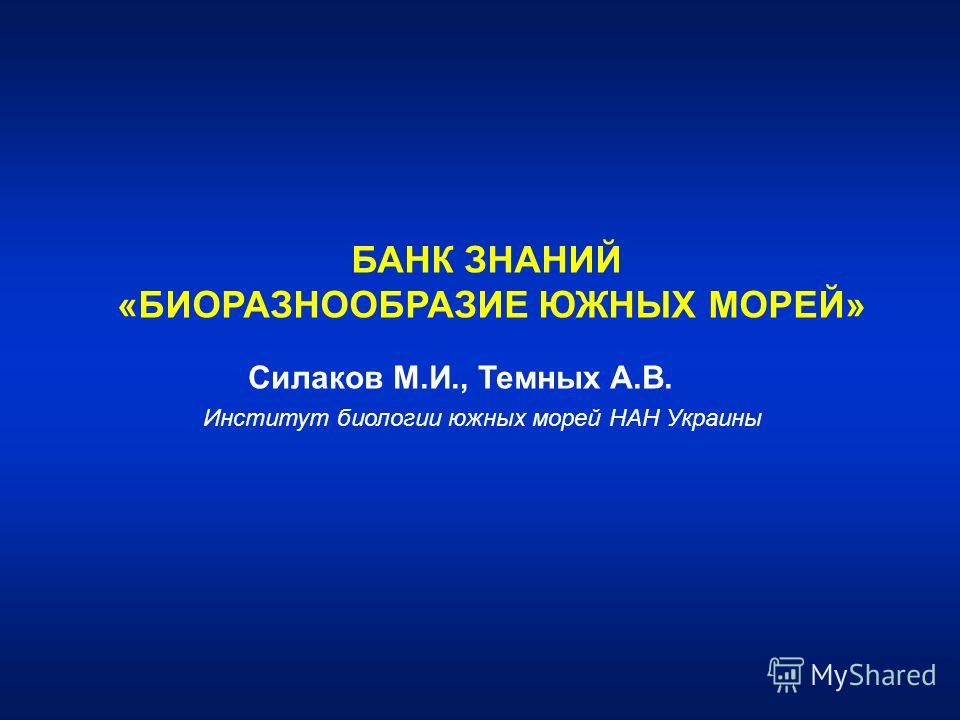 БАНК ЗНАНИЙ
«БИОРАЗНООБРАЗИЕ ЮЖНЫХ МОРЕЙ»

Силаков М.И., Темных А.В.

Институт биологии южных морей НАН Украины

MyShared